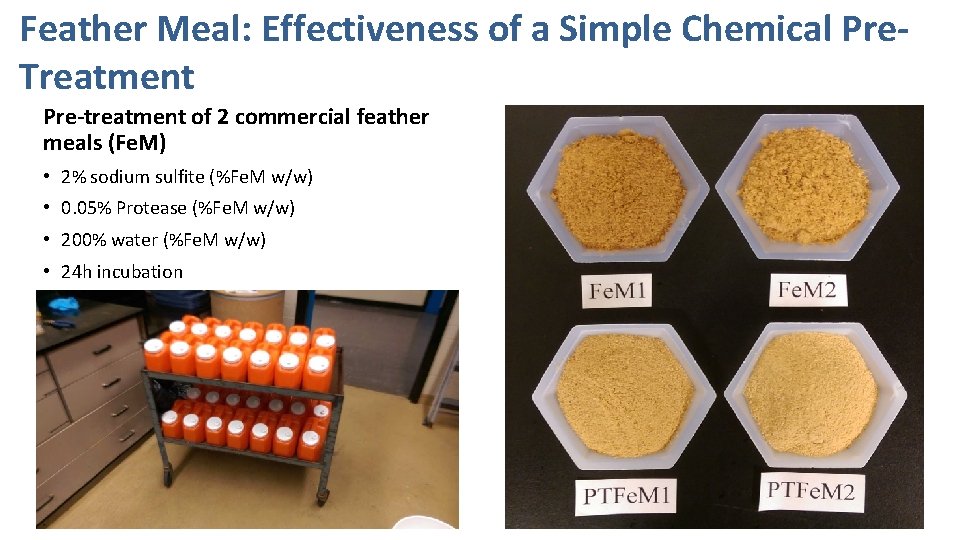 Feather Meal: Effectiveness of a Simple Chemical Pre-Treatment

Pre-treatment of 2 commercial feather meals (FeM)

• 2% sodium sulfite (%FeM w/w)
• 0.05% Protease (%FeM w/w)
• 200% water (%FeM w/w)
• 24h incubation

FeM1
FeM2
PTFeM1
PTFeM2